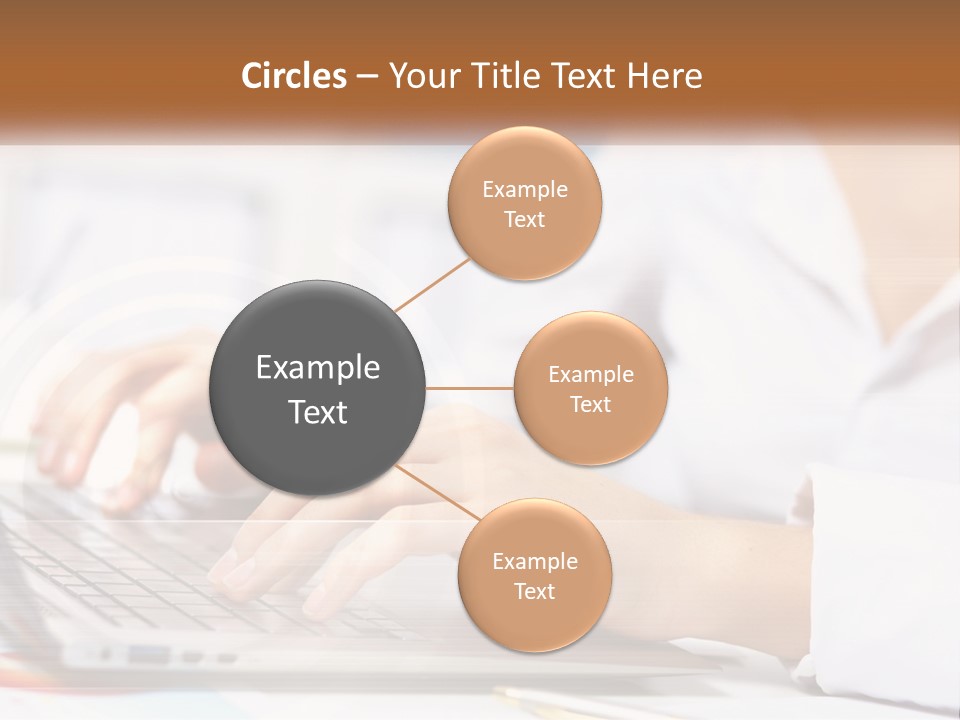 Circles – Your Title Text Here

Example Text

Example Text

Example Text

Example Text